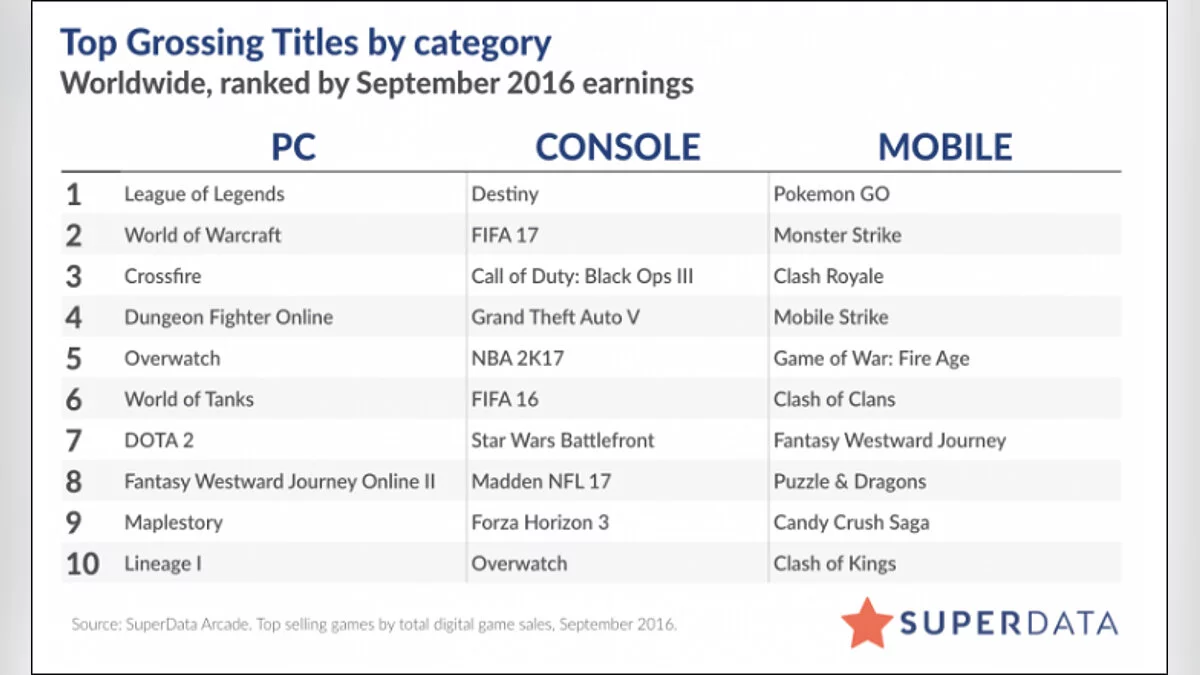 Top Grossing Titles by category
Worldwide, ranked by September 2016 earnings

| | PC | CONSOLE | MOBILE |
|---|---|---|---|
| 1 | League of Legends | Destiny | Pokemon GO |
| 2 | World of Warcraft | FIFA 17 | Monster Strike |
| 3 | Crossfire | Call of Duty: Black Ops III | Clash Royale |
| 4 | Dungeon Fighter Online | Grand Theft Auto V | Mobile Strike |
| 5 | Overwatch | NBA 2K17 | Game of War: Fire Age |
| 6 | World of Tanks | FIFA 16 | Clash of Clans |
| 7 | DOTA 2 | Star Wars Battlefront | Fantasy Westward Journey |
| 8 | Fantasy Westward Journey Online II | Madden NFL 17 | Puzzle & Dragons |
| 9 | Maplestory | Forza Horizon 3 | Candy Crush Saga |
| 10 | Lineage I | Overwatch | Clash of Kings |

Source: SuperData Arcade. Top selling games by total digital game sales, September 2016.

SUPERDATA